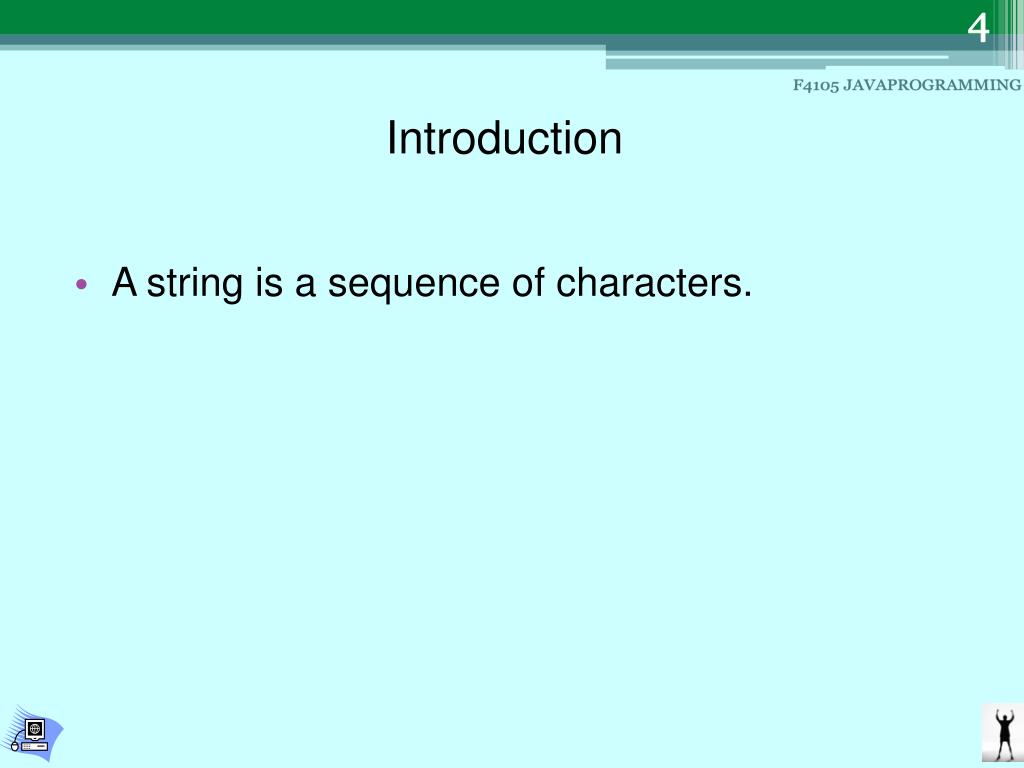 4

F4105 JAVAPROGRAMMING

Introduction

• A string is a sequence of characters.